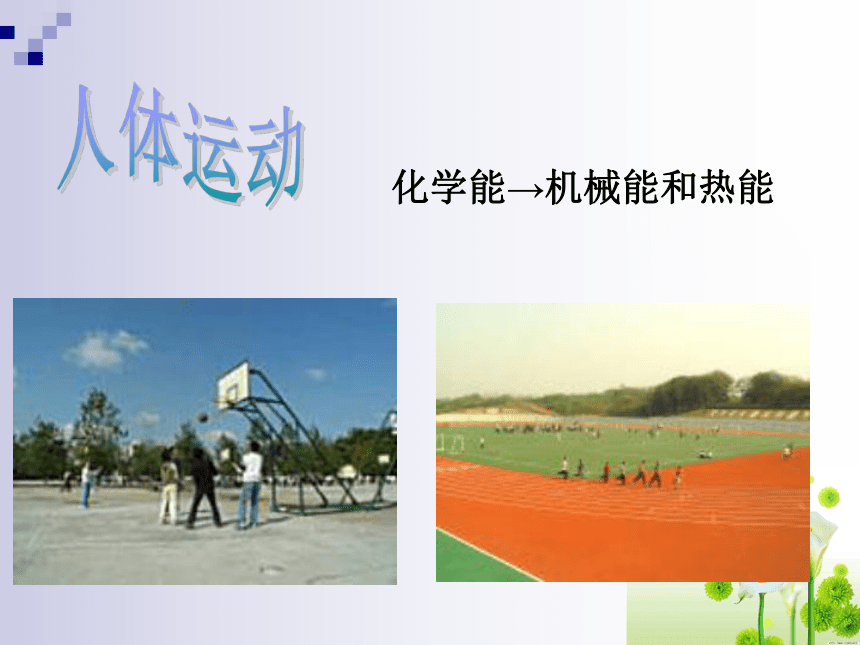 人体运动

化学能→机械能和热能